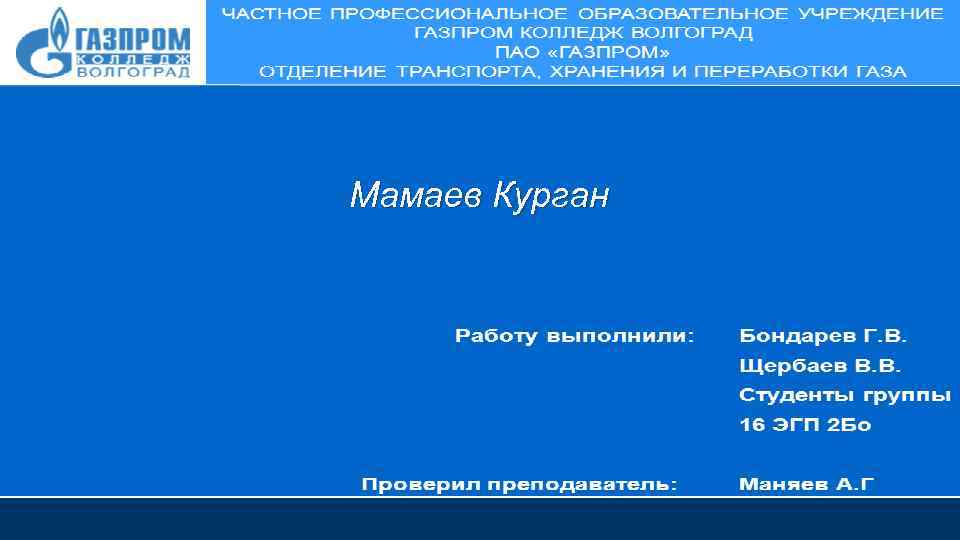 ГАЗПРОМ КОЛЛЕДЖ ВОЛГОГРАД

ЧАСТНОЕ ПРОФЕССИОНАЛЬНОЕ ОБРАЗОВАТЕЛЬНОЕ УЧРЕЖДЕНИЕ
ГАЗПРОМ КОЛЛЕДЖ ВОЛГОГРАД
ПАО «ГАЗПРОМ»
ОТДЕЛЕНИЕ ТРАНСПОРТА, ХРАНЕНИЯ И ПЕРЕРАБОТКИ ГАЗА

Мамаев Курган

Работу выполнили: Бондарев Г.В.
Щербаев В.В.
Студенты группы
16 ЭГП 2Бо

Проверил преподаватель: Маняев А.Г